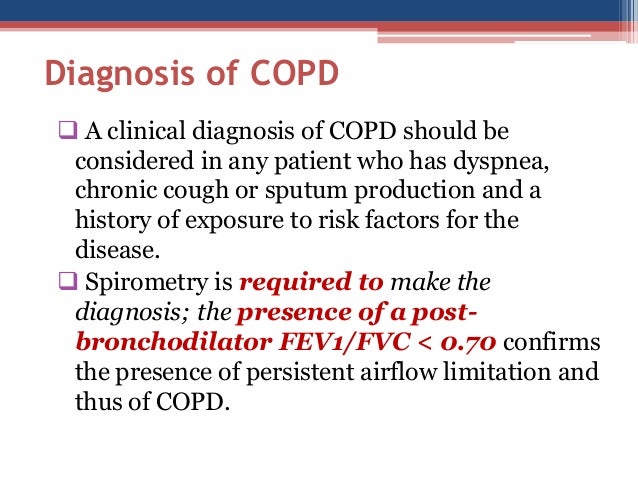 Diagnosis of COPD

❑ A clinical diagnosis of COPD should be considered in any patient who has dyspnea, chronic cough or sputum production and a history of exposure to risk factors for the disease.

❑ Spirometry is required to make the diagnosis; the presence of a post-bronchodilator FEV1/FVC < 0.70 confirms the presence of persistent airflow limitation and thus of COPD.